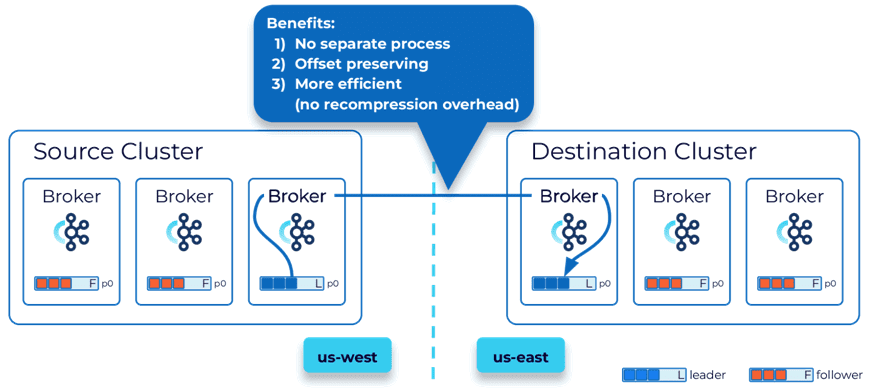 Benefits:
1) No separate process
2) Offset preserving
3) More efficient
(no recompression overhead)

Source Cluster

Broker

F p0

Broker

F p0

Broker

L p0

Destination Cluster

Broker

L p0

Broker

F p0

Broker

F p0

us-west

us-east

L leader

F follower